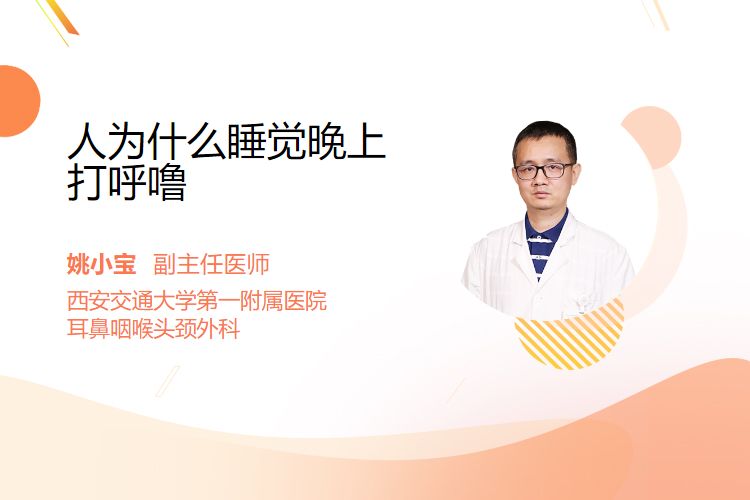 人为什么睡觉晚上打呼噜

姚小宝 副主任医师
西安交通大学第一附属医院
耳鼻咽喉头颈外科